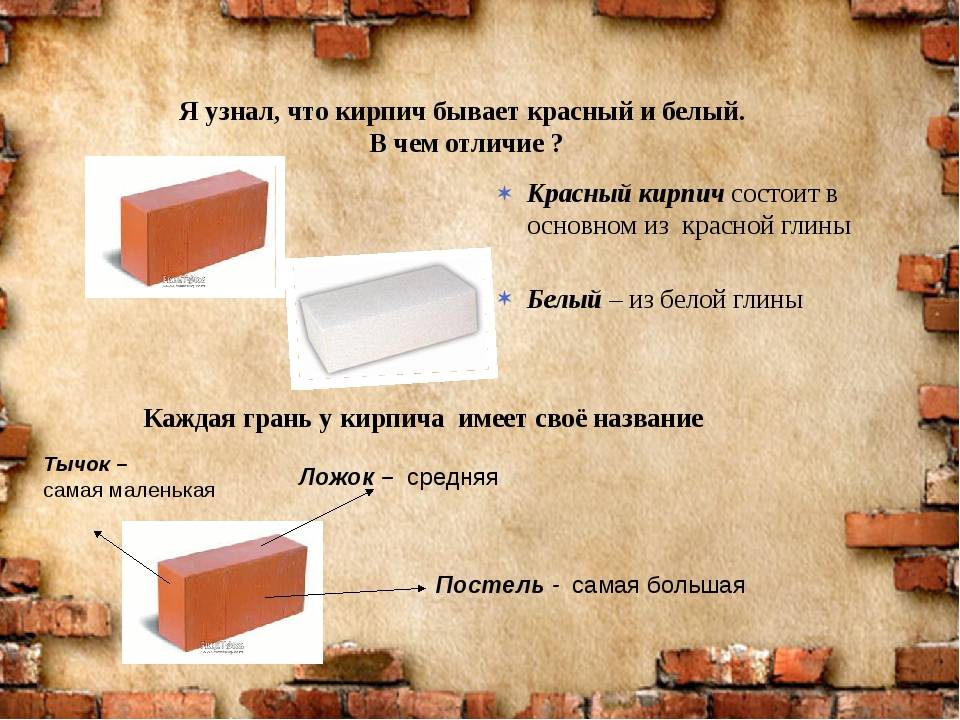 Я узнал, что кирпич бывает красный и белый.
В чем отличие ?

Красный кирпич состоит в основном из красной глины

Белый – из белой глины

Каждая грань у кирпича имеет своё название

Тычок – самая маленькая

Ложок – средняя

Постель - самая большая